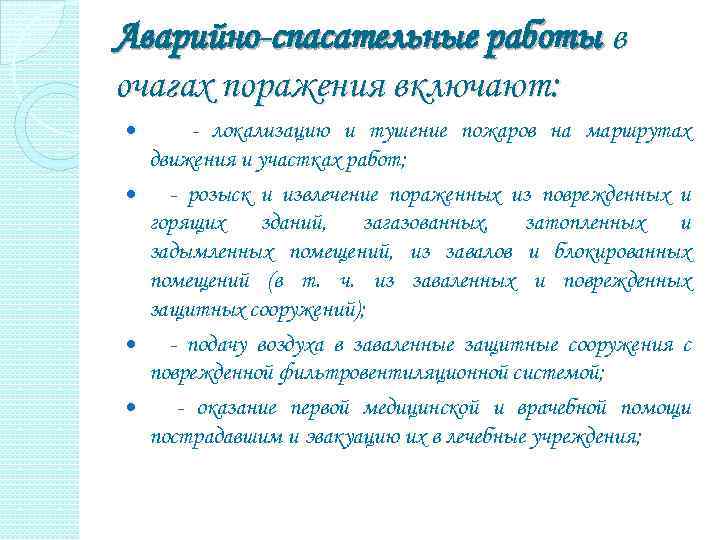 Аварийно-спасательные работы в очагах поражения включают:

- локализацию и тушение пожаров на маршрутах движения и участках работ;

- розыск и извлечение пораженных из поврежденных и горящих зданий, загазованных, затопленных и задымленных помещений, из завалов и блокированных помещений (в т. ч. из заваленных и поврежденных защитных сооружений);

- подачу воздуха в заваленные защитные сооружения с поврежденной фильтровентиляционной системой;

- оказание первой медицинской и врачебной помощи пострадавшим и эвакуацию их в лечебные учреждения;